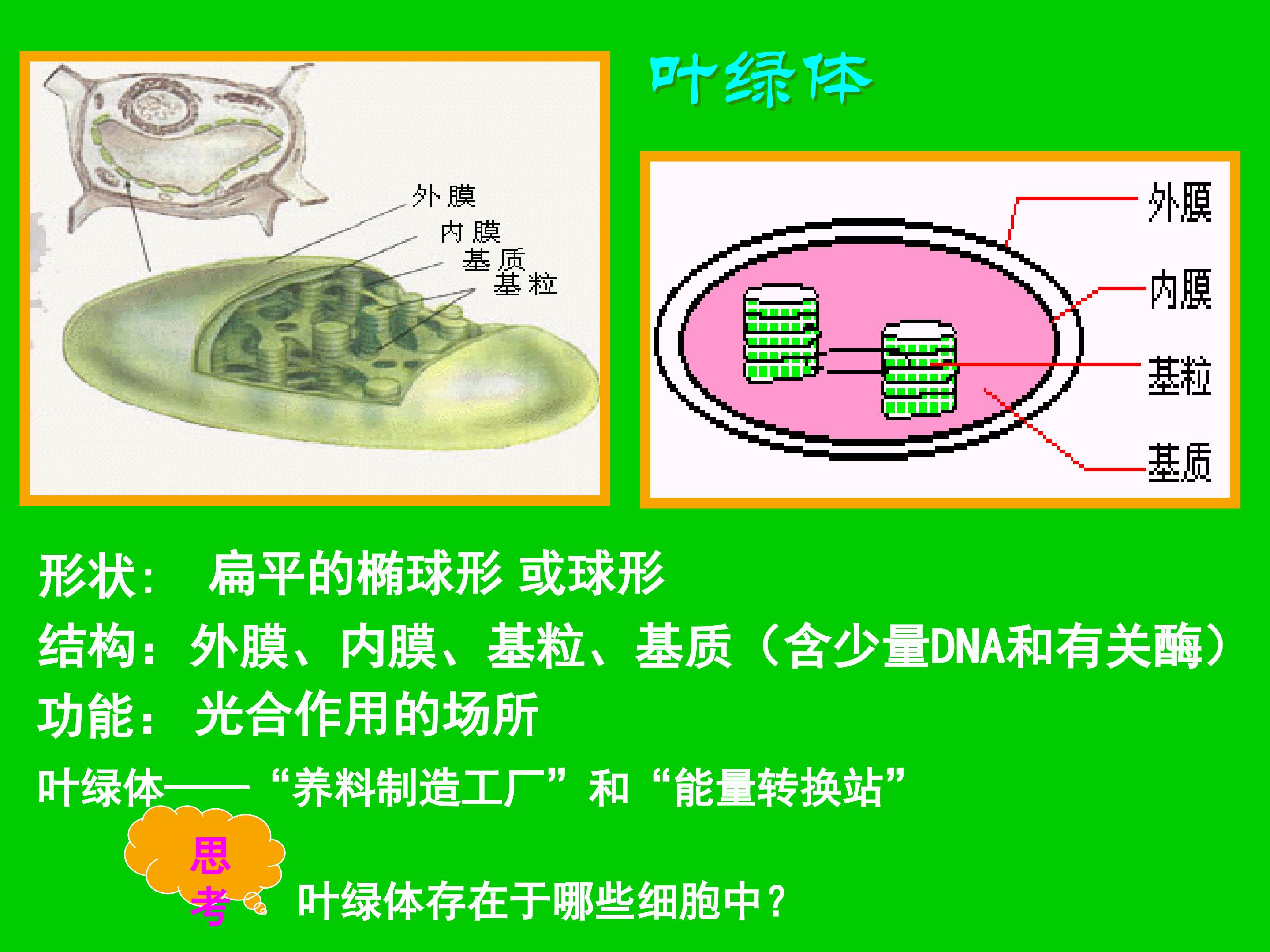 叶绿体

外膜
内膜
基质
基粒

外膜
内膜
基粒
基质

形状： 扁平的椭球形 或球形
结构：外膜、内膜、基粒、基质（含少量DNA和有关酶）
功能： 光合作用的场所
叶绿体——“养料制造工厂”和“能量转换站”

思考

叶绿体存在于哪些细胞中？